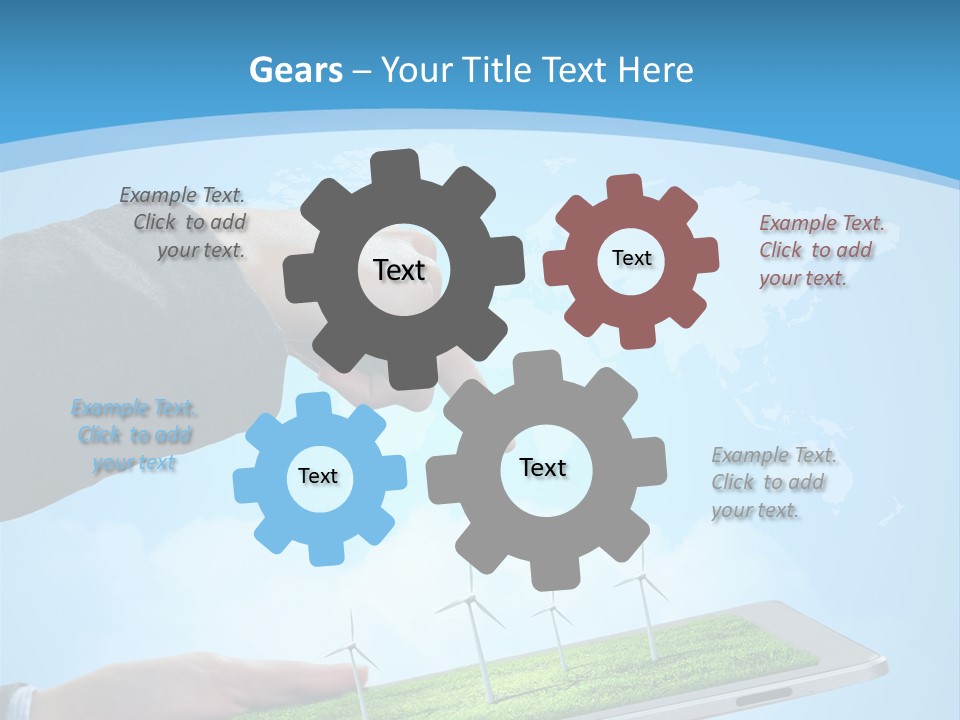 Gears – Your Title Text Here

Example Text. Click to add your text.

Text

Text

Example Text. Click to add your text.

Example Text. Click to add your text

Text

Text

Example Text. Click to add your text.